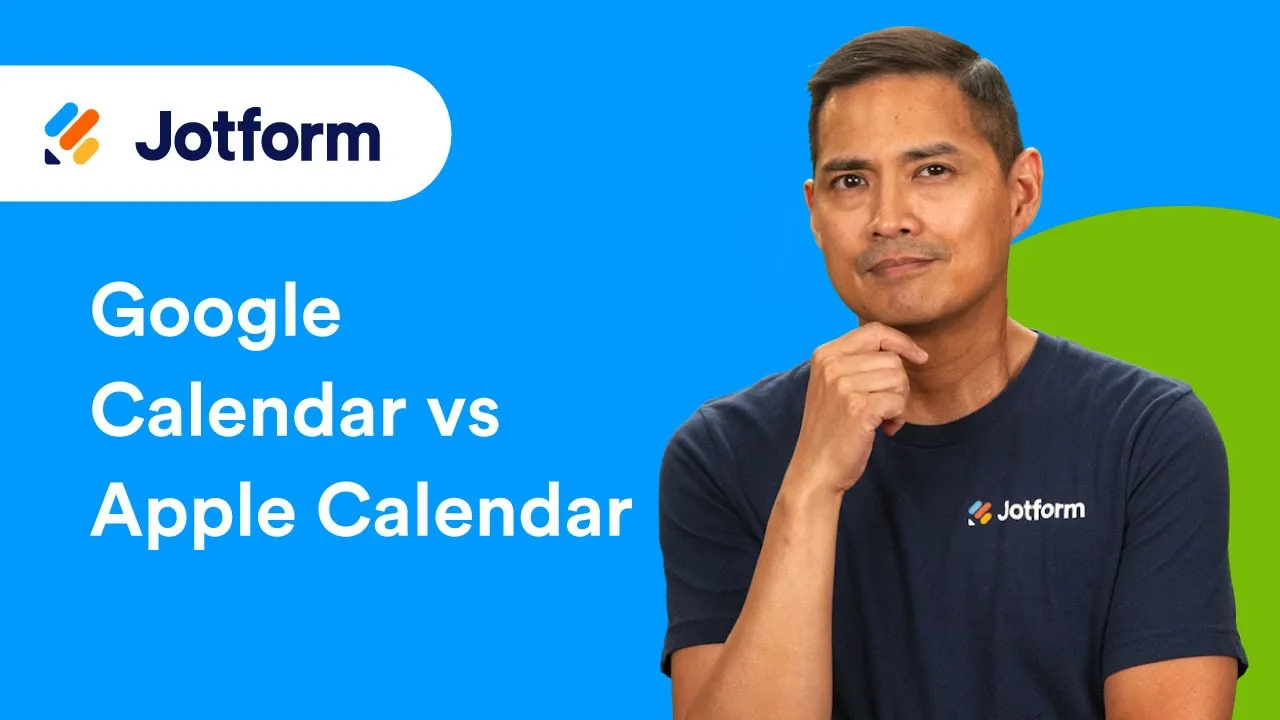 Jotform

Google Calendar vs Apple Calendar

Jotform